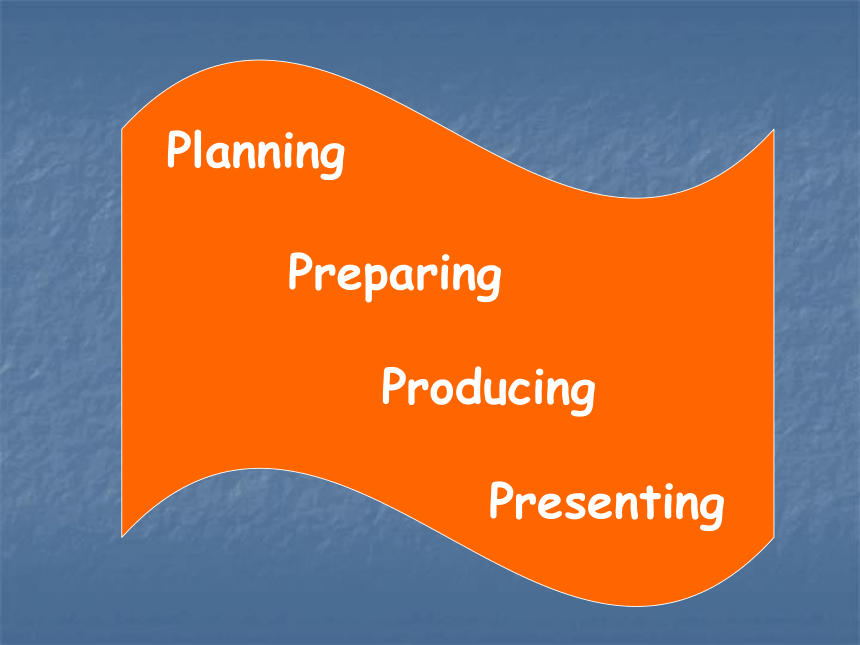 Planning

Preparing

Producing

Presenting